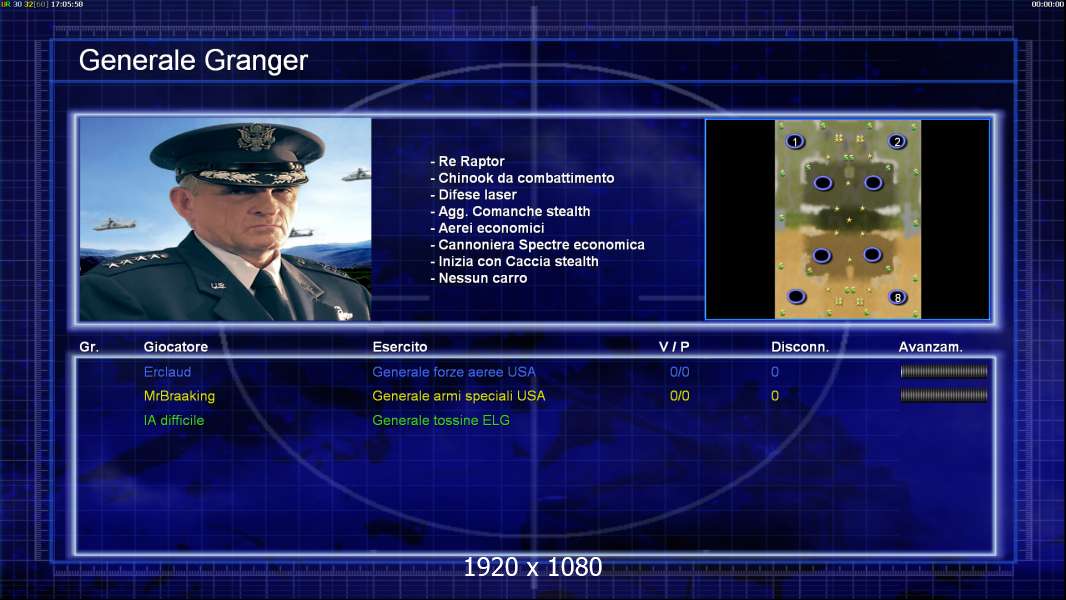 UR 30 32[60] 17:05:58

00:00:00

Generale Granger

- Re Raptor
- Chinook da combattimento
- Difese laser
- Agg. Comanche stealth
- Aerei economici
- Cannoniera Spectre economica
- Inizia con Caccia stealth
- Nessun carro

1 2 8

| Gr. | Giocatore | Esercito | V / P | Disconn. | Avanzam. |
|---|---|---|---|---|---|
| | Erclaud | Generale forze aeree USA | 0/0 | 0 | |
| | MrBraaking | Generale armi speciali USA | 0/0 | 0 | |
| | IA difficile | Generale tossine ELG | | | |

1920 x 1080